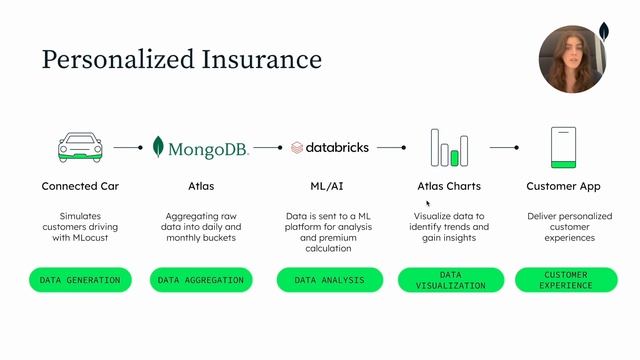 Personalized Insurance

MongoDB.

databricks

Connected Car

Simulates customers driving with MLocust

DATA GENERATION

Atlas

Aggregating raw data into daily and monthly buckets

DATA AGGREGATION

ML/AI

Data is sent to a ML platform for analysis and premium calculation

DATA ANALYSIS

Atlas Charts

Visualize data to identify trends and gain insights

DATA VISUALIZATION

Customer App

Deliver personalized customer experiences

CUSTOMER EXPERIENCE